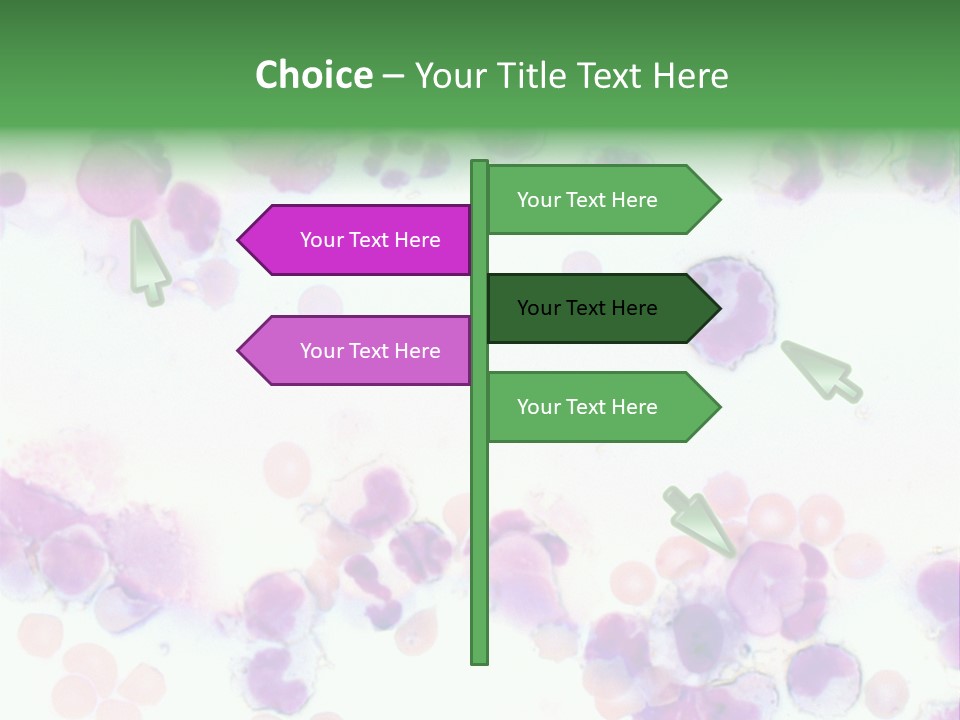 Choice – Your Title Text Here

Your Text Here

Your Text Here

Your Text Here

Your Text Here

Your Text Here